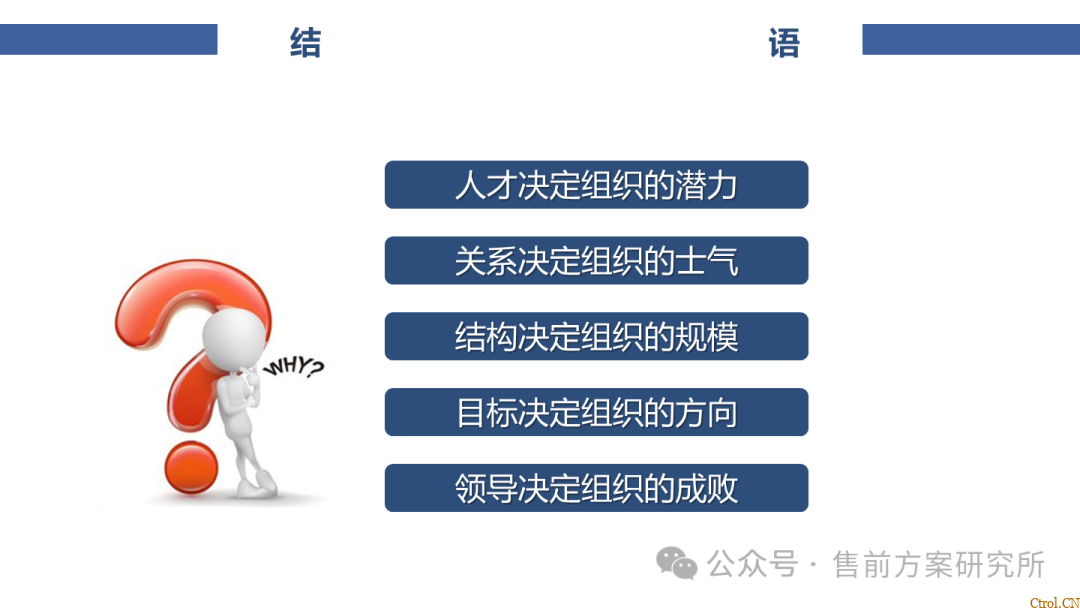 结 语

人才决定组织的潜力

关系决定组织的士气

结构决定组织的规模

目标决定组织的方向

领导决定组织的成败

WHY?

公众号 · 售前方案研究所

Ctrol.CN